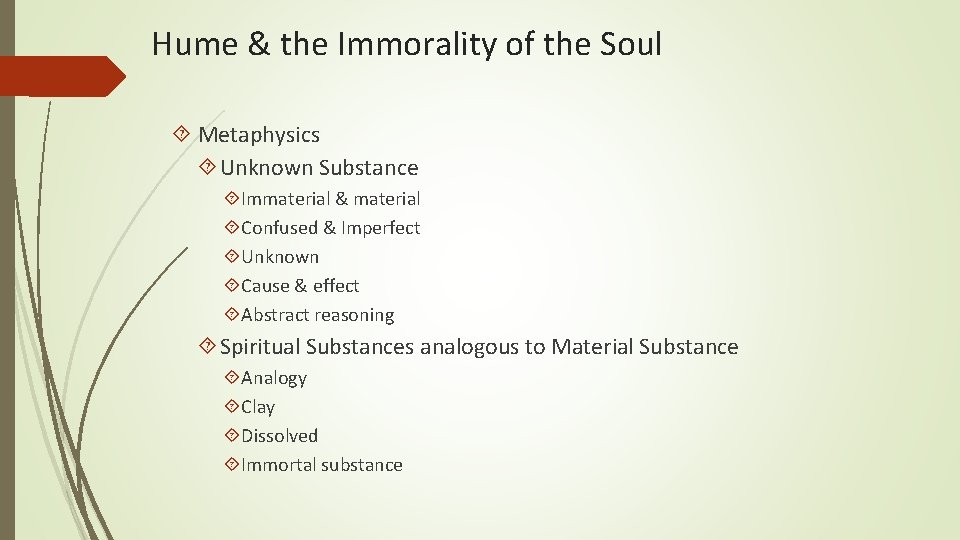 Hume & the Immorality of the Soul

Metaphysics

Unknown Substance

Immaterial & material

Confused & Imperfect

Unknown

Cause & effect

Abstract reasoning

Spiritual Substances analogous to Material Substance

Analogy

Clay

Dissolved

Immortal substance